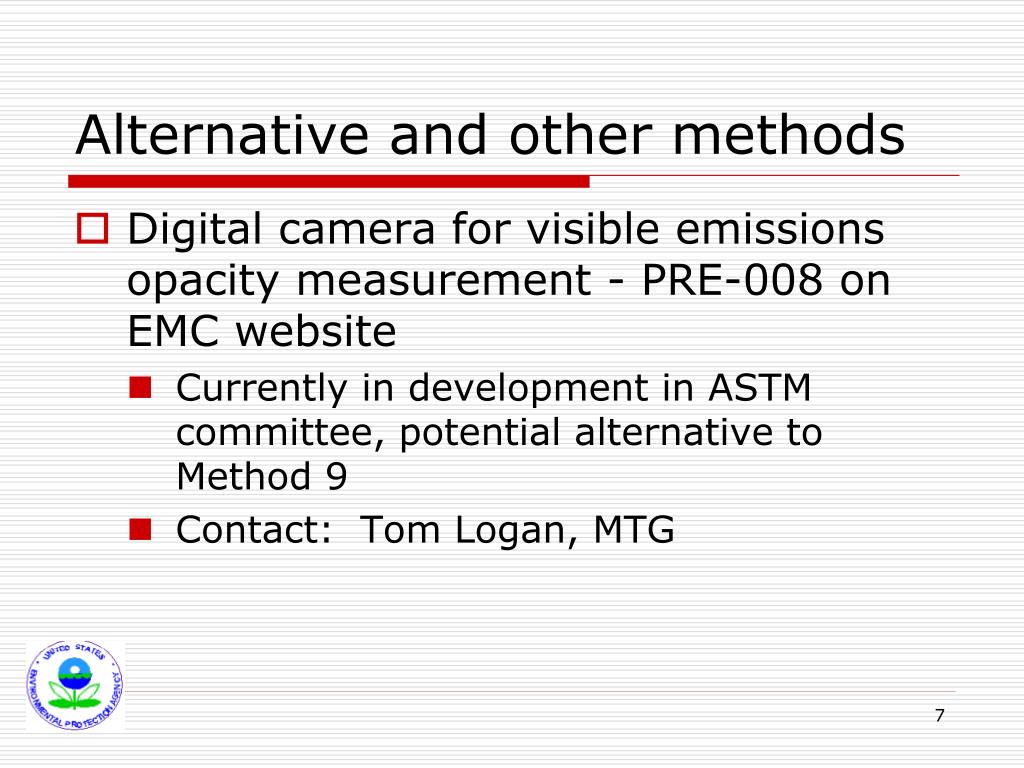 Alternative and other methods

Digital camera for visible emissions opacity measurement - PRE-008 on EMC website

Currently in development in ASTM committee, potential alternative to Method 9

Contact:  Tom Logan, MTG

UNITED STATES ENVIRONMENTAL PROTECTION AGENCY

7